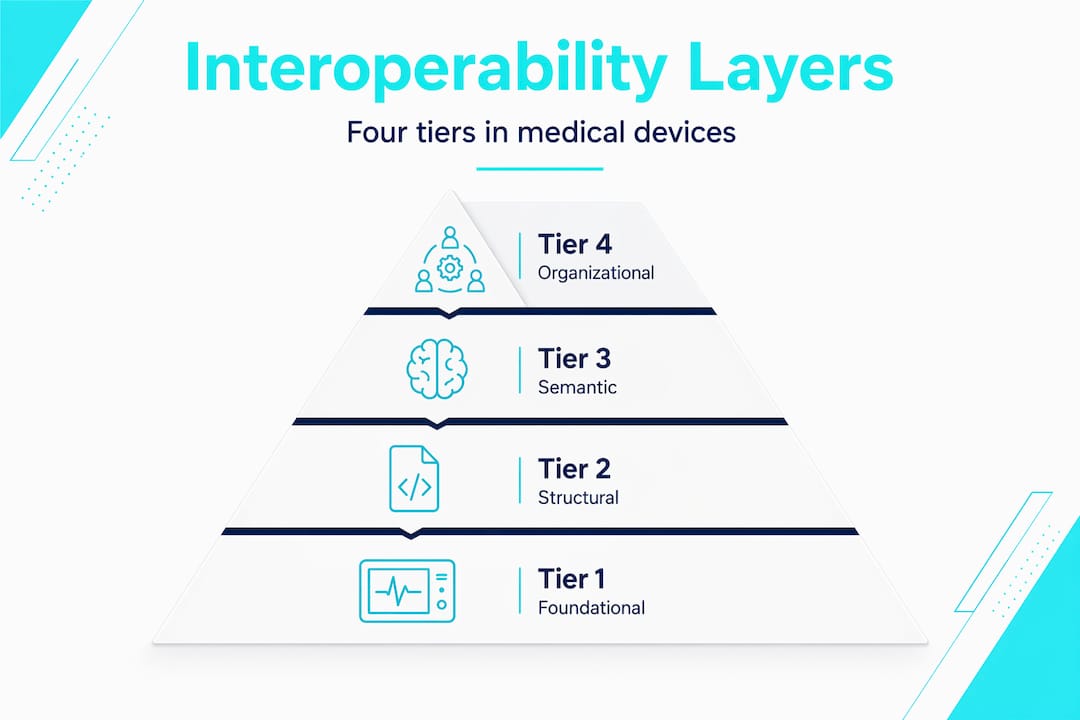 Interoperability Layers

Four tiers in medical devices

Tier 4
Organizational

Tier 3
Semantic

Tier 2
Structural

Tier 1
Foundational